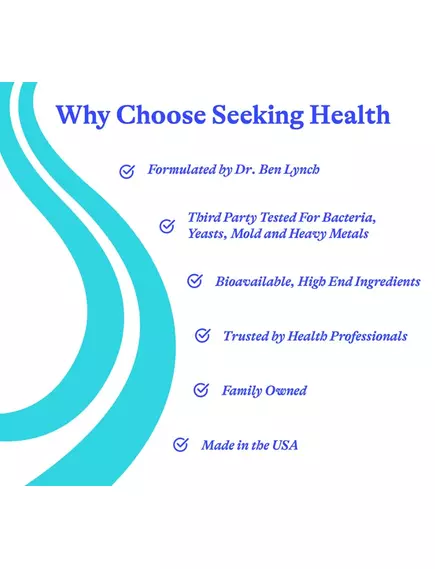 Why Choose Seeking Health

Formulated by Dr. Ben Lynch

Third Party Tested For Bacteria, Yeasts, Mold and Heavy Metals

Bioavailable, High End Ingredients

Trusted by Health Professionals

Family Owned

Made in the USA